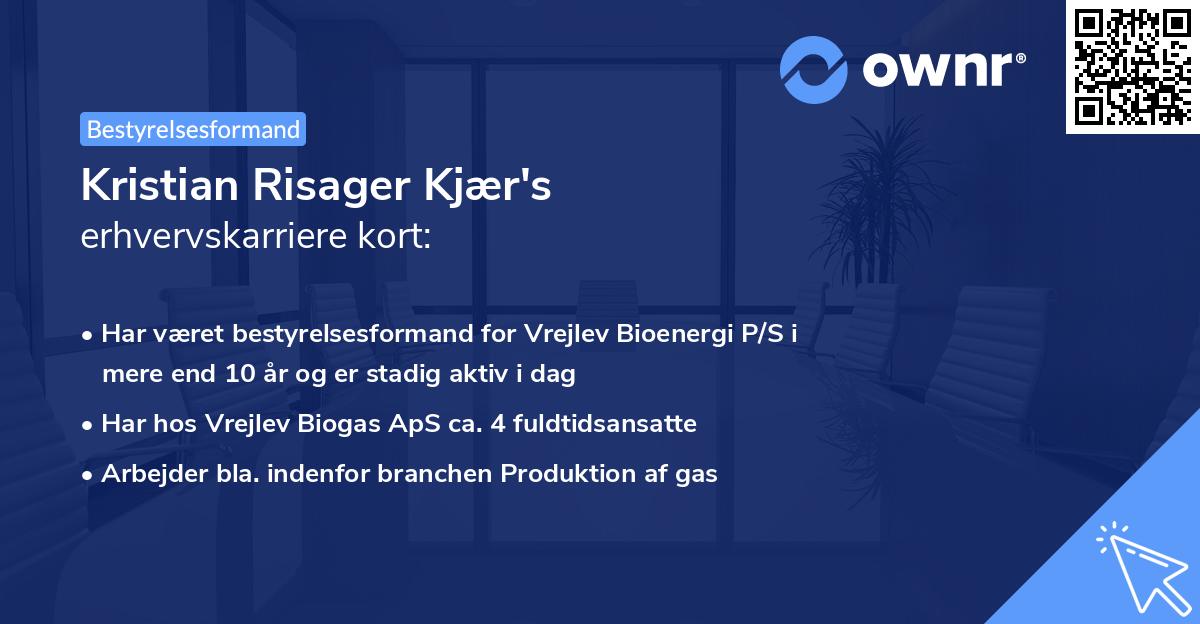 ownr®

Bestyrelsesformand

Kristian Risager Kjær's
erhvervskarriere kort:

• Har været bestyrelsesformand for Vrejlev Bioenergi P/S i mere end 10 år og er stadig aktiv i dag
• Har hos Vrejlev Biogas ApS ca. 4 fuldtidsansatte
• Arbejder bla. indenfor branchen Produktion af gas